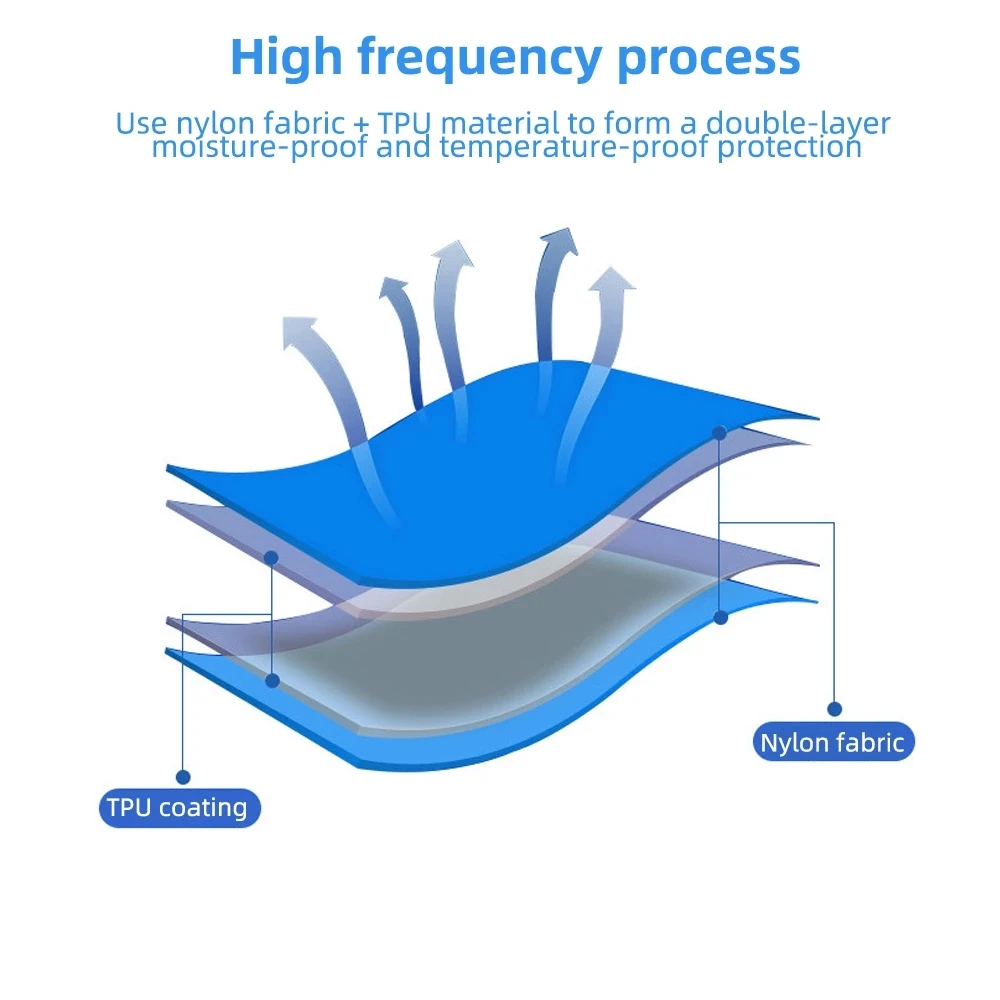 High frequency process

Use nylon fabric + TPU material to form a double-layer moisture-proof and temperature-proof protection

Nylon fabric

TPU coating